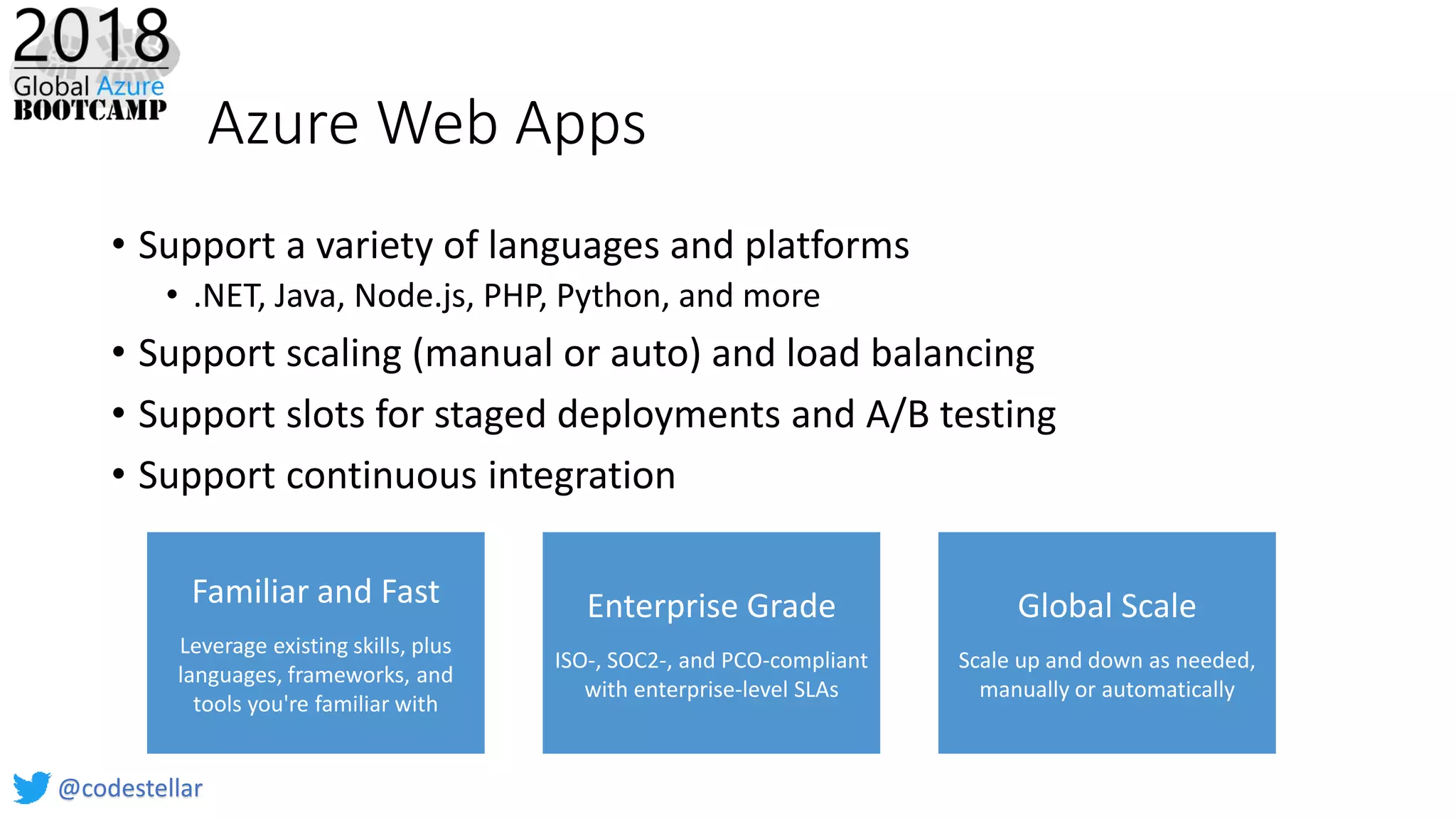 2018
Global Azure
BOOTCAMP

Azure Web Apps

• Support a variety of languages and platforms
  • .NET, Java, Node.js, PHP, Python, and more
• Support scaling (manual or auto) and load balancing
• Support slots for staged deployments and A/B testing
• Support continuous integration

Familiar and Fast

Leverage existing skills, plus languages, frameworks, and tools you're familiar with

Enterprise Grade

ISO-, SOC2-, and PCO-compliant with enterprise-level SLAs

Global Scale

Scale up and down as needed, manually or automatically

@codestellar